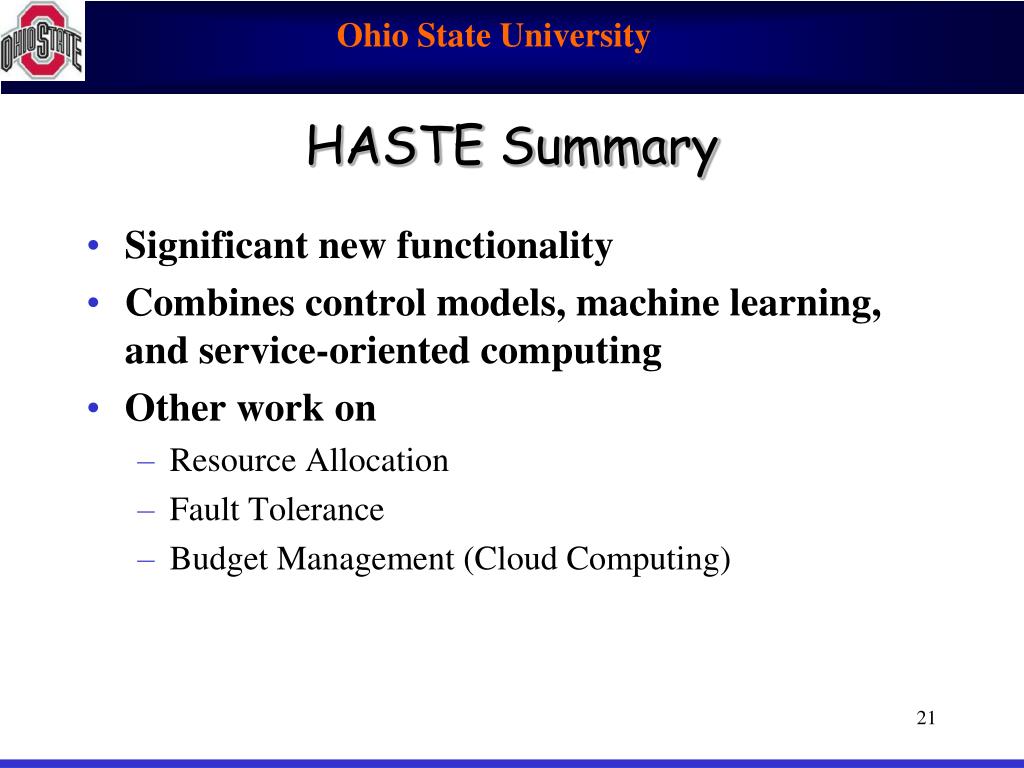 OHIO STATE

Ohio State University

HASTE Summary

• Significant new functionality
• Combines control models, machine learning, and service-oriented computing
• Other work on
– Resource Allocation
– Fault Tolerance
– Budget Management (Cloud Computing)

21